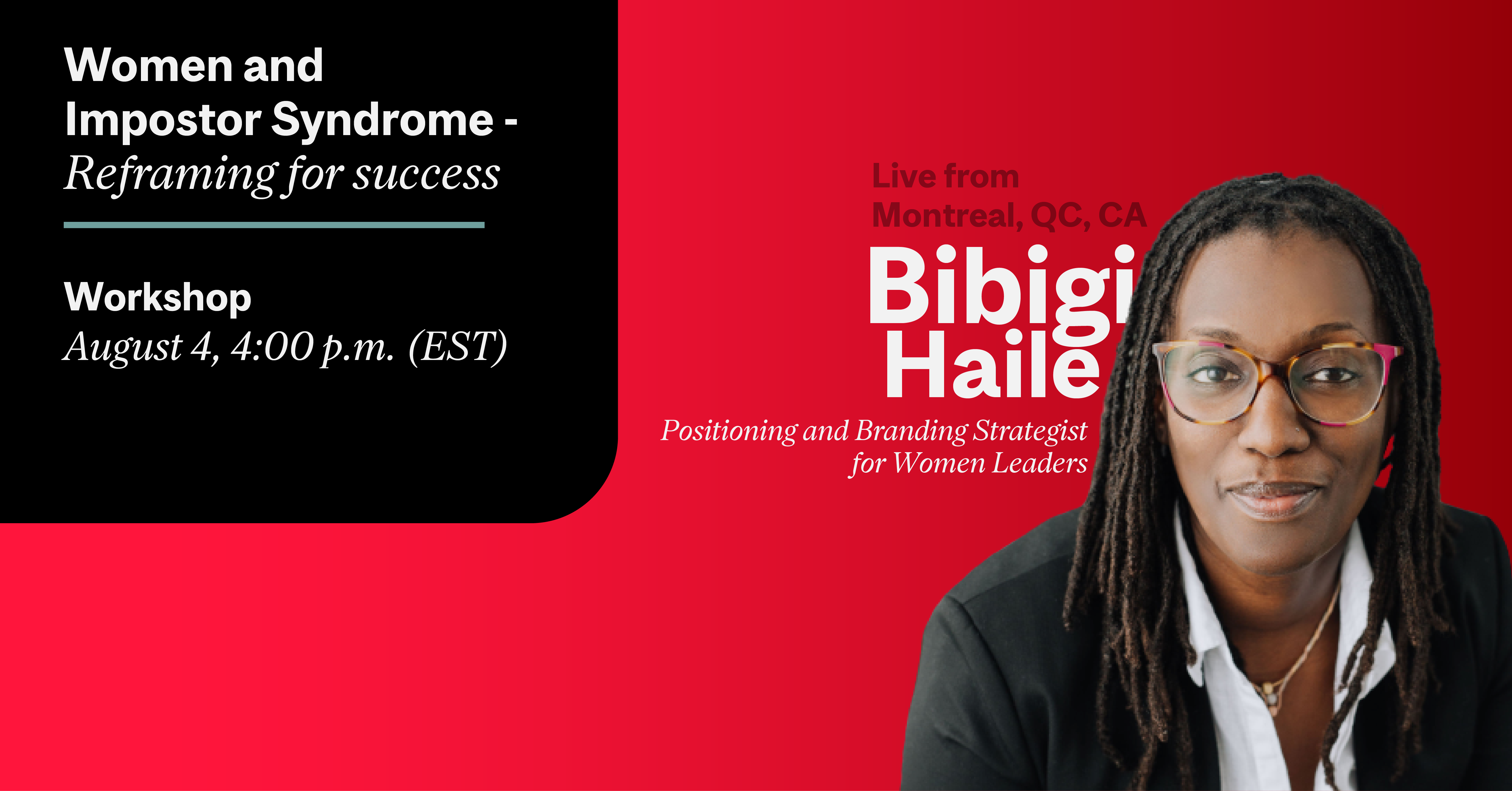 Women and Impostor Syndrome - Reframing for success

Workshop
August 4, 4:00 p.m. (EST)

Live from Montreal, QC, CA

Bibigi Haile

Positioning and Branding Strategist for Women Leaders